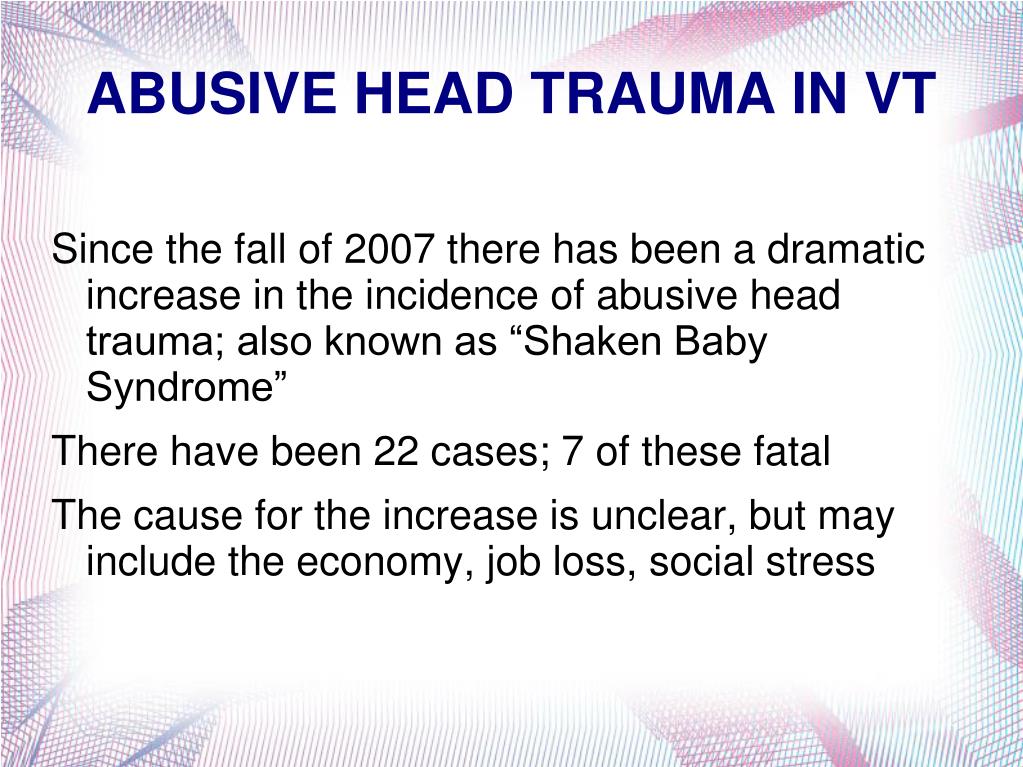 ABUSIVE HEAD TRAUMA IN VT

Since the fall of 2007 there has been a dramatic increase in the incidence of abusive head trauma; also known as “Shaken Baby Syndrome”

There have been 22 cases; 7 of these fatal

The cause for the increase is unclear, but may include the economy, job loss, social stress